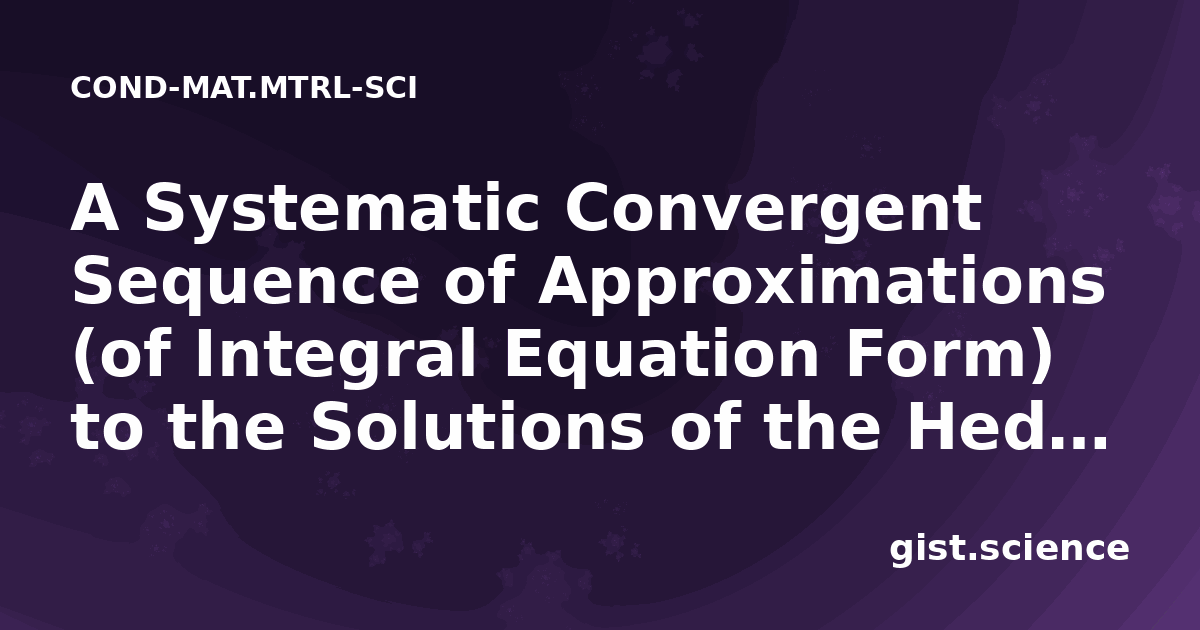 COND-MAT.MTRL-SCI

A Systematic Convergent Sequence of Approximations (of Integral Equation Form) to the Solutions of the Hed...

gist.science